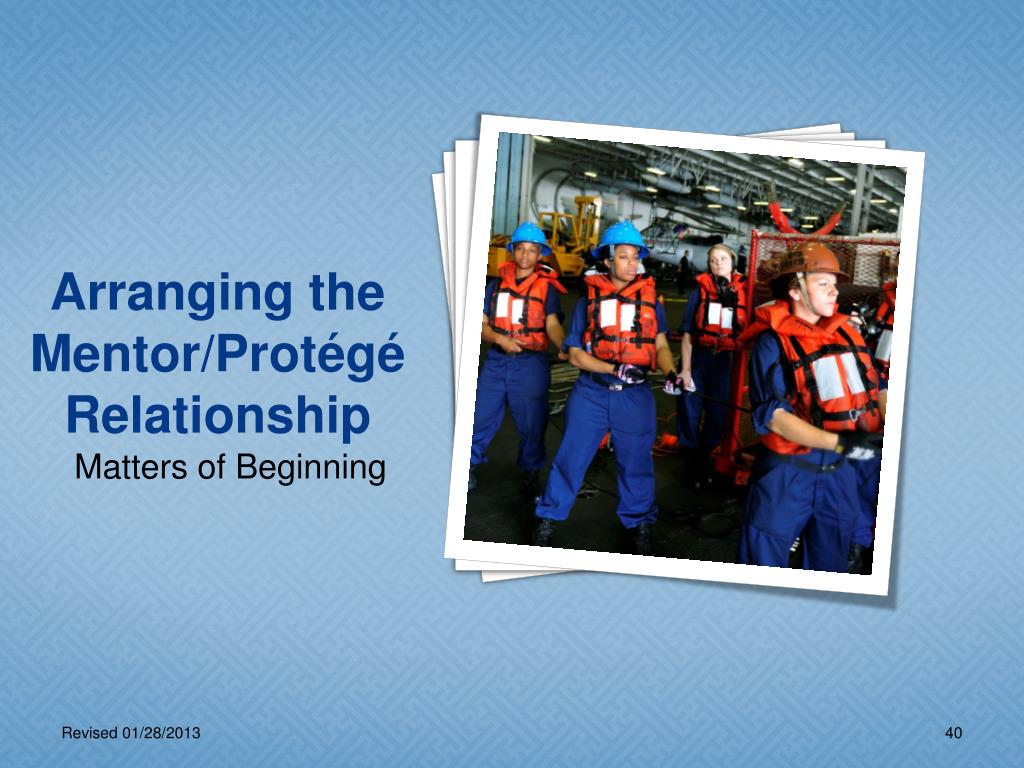 Arranging the Mentor/Protégé Relationship

Matters of Beginning

Revised 01/28/2013

40